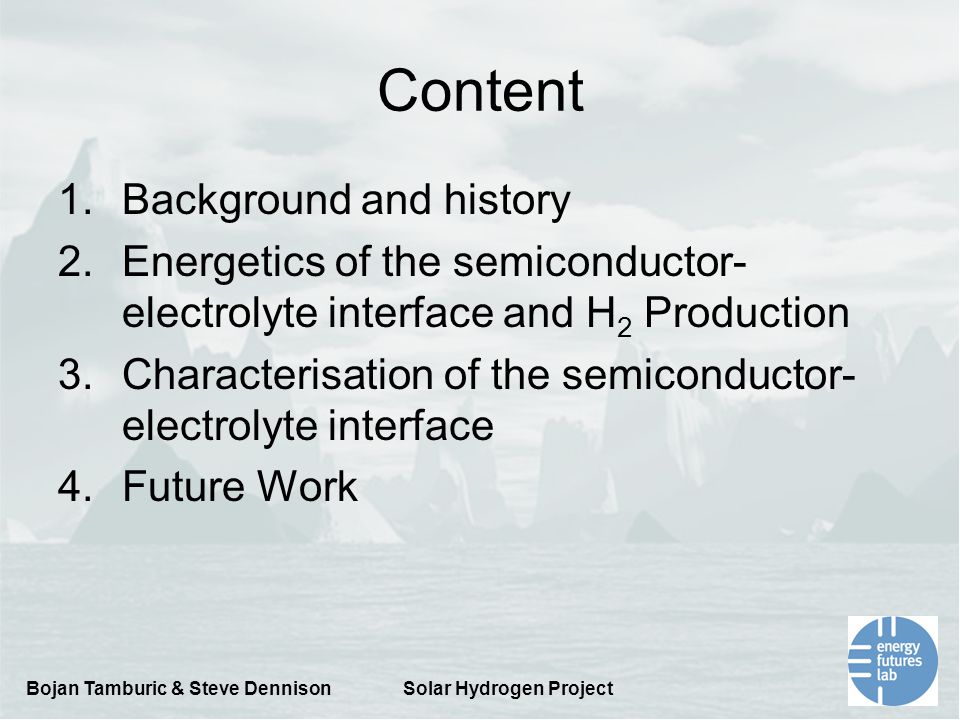 Content

1. Background and history
2. Energetics of the semiconductor-electrolyte interface and $H_2$ Production
3. Characterisation of the semiconductor-electrolyte interface
4. Future Work

Bojan Tamburic & Steve Dennison
Solar Hydrogen Project

energy futures lab